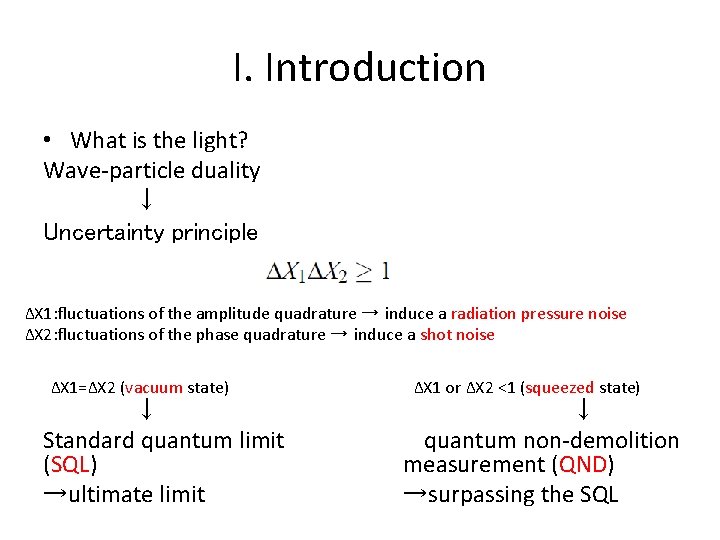 I. Introduction

• What is the light?
Wave-particle duality
↓
Uncertainty principle

$\Delta X_1 \Delta X_2 \geq 1$

ΔX1:fluctuations of the amplitude quadrature → induce a radiation pressure noise
ΔX2:fluctuations of the phase quadrature → induce a shot noise

ΔX1=ΔX2 (vacuum state)
↓
Standard quantum limit (SQL)
→ultimate limit

ΔX1 or ΔX2 <1 (squeezed state)
↓
quantum non-demolition measurement (QND)
→surpassing the SQL